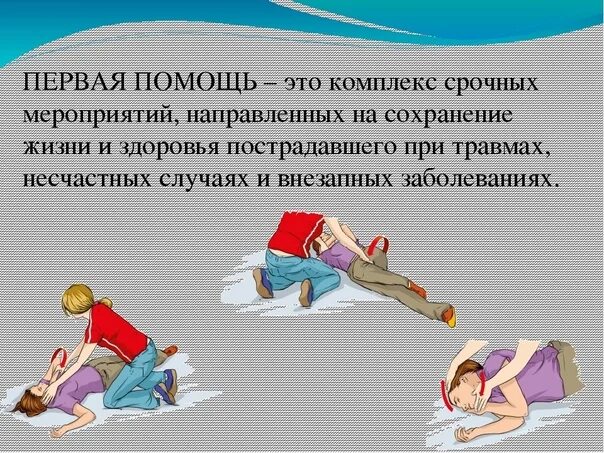 ПЕРВАЯ ПОМОЩЬ – это комплекс срочных мероприятий, направленных на сохранение жизни и здоровья пострадавшего при травмах, несчастных случаях и внезапных заболеваниях.